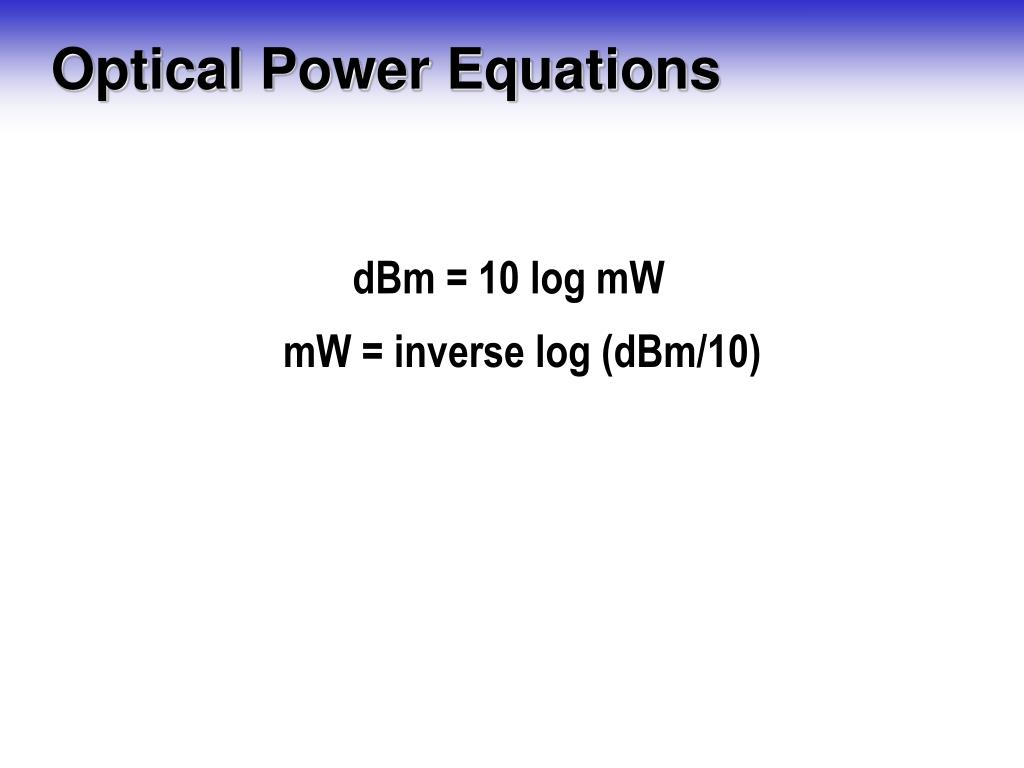 Optical Power Equations

dBm = 10 log mW

mW = inverse log (dBm/10)